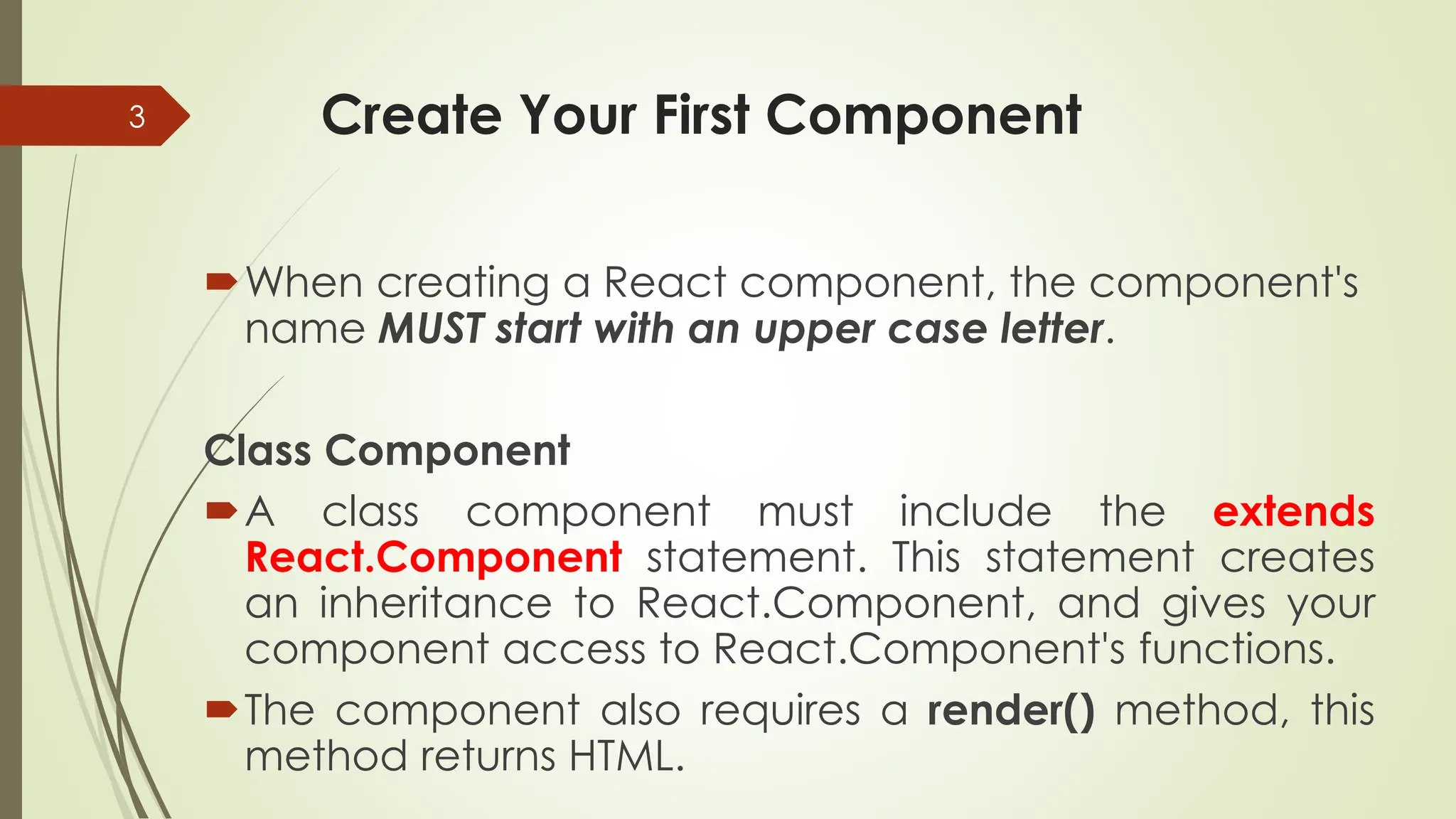 3

Create Your First Component

When creating a React component, the component's name MUST start with an upper case letter.

Class Component

A class component must include the extends React.Component statement. This statement creates an inheritance to React.Component, and gives your component access to React.Component's functions.

The component also requires a render() method, this method returns HTML.